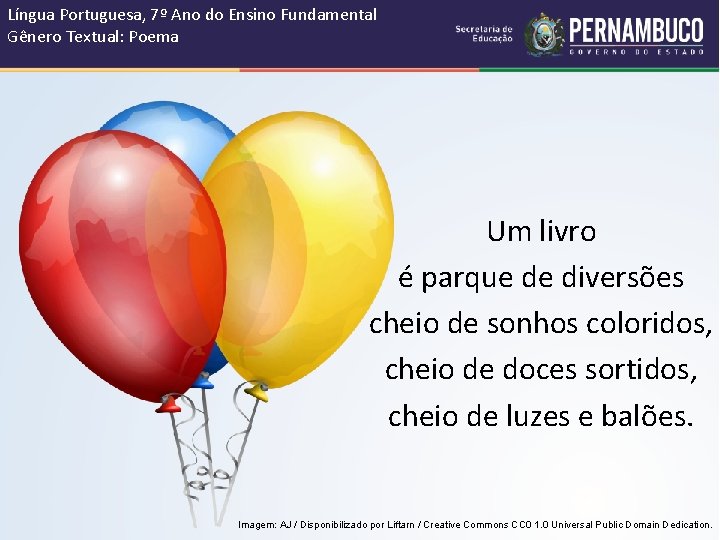 Língua Portuguesa, 7º Ano do Ensino Fundamental
Gênero Textual: Poema

Secretaria de Educação

PERNAMBUCO
GOVERNO DO ESTADO

Um livro
é parque de diversões
cheio de sonhos coloridos,
cheio de doces sortidos,
cheio de luzes e balões.

Imagem: AJ / Disponibilizado por Liftarn / Creative Commons CC0 1.0 Universal Public Domain Dedication.